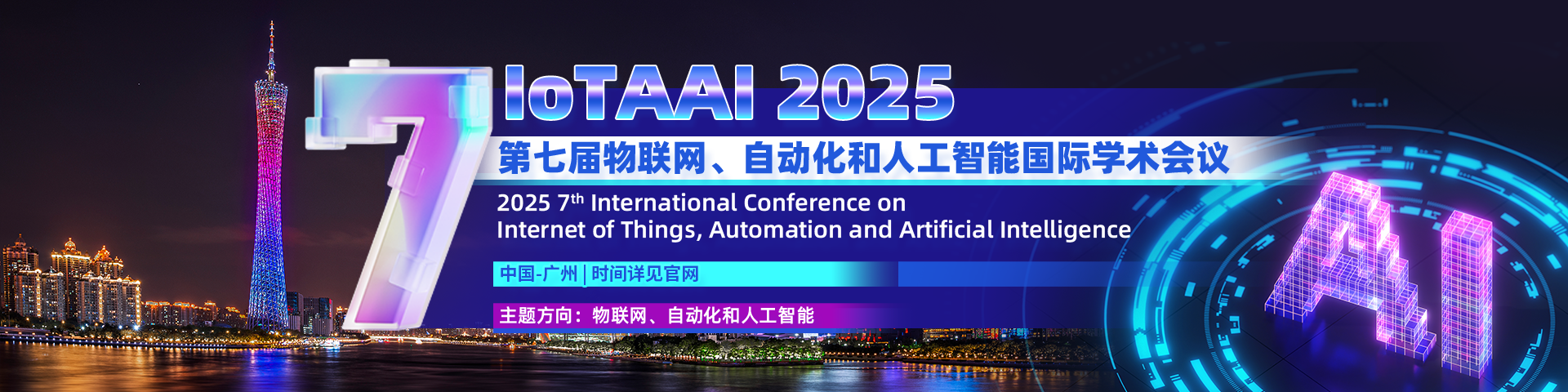 7

IoTAAI 2025

第七届物联网、自动化和人工智能国际学术会议

2025 7$^{th}$ International Conference on Internet of Things, Automation and Artificial Intelligence

中国-广州 | 时间详见官网

主题方向：物联网、自动化和人工智能

AI